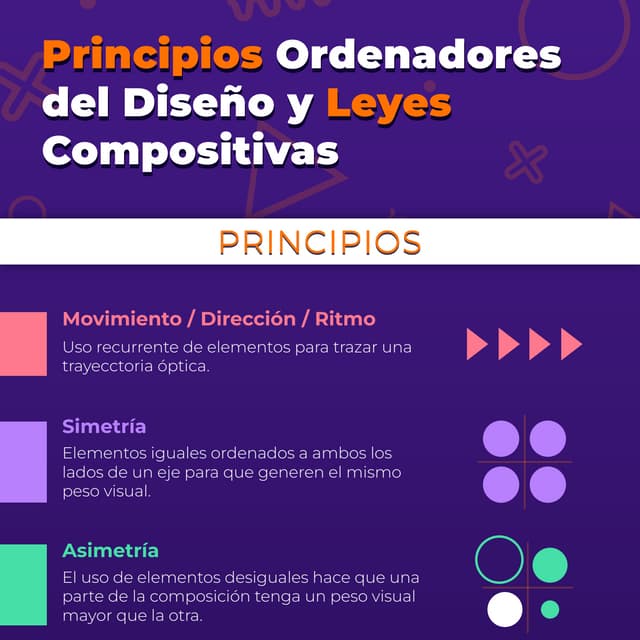 Principios Ordenadores del Diseño y Leyes Compositivas

PRINCIPIOS

Movimiento / Dirección / Ritmo
Uso recurrente de elementos para trazar una trayecctoria óptica.

Simetría
Elementos iguales ordenados a ambos los lados de un eje para que generen el mismo peso visual.

Asimetría
El uso de elementos desiguales hace que una parte de la composición tenga un peso visual mayor que la otra.